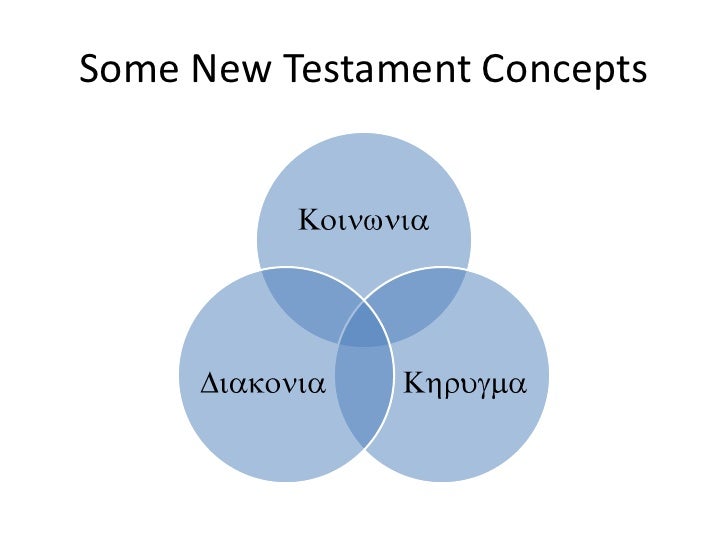 Some New Testament Concepts

Κοινωνια

Διακονια

Κηρυγμα